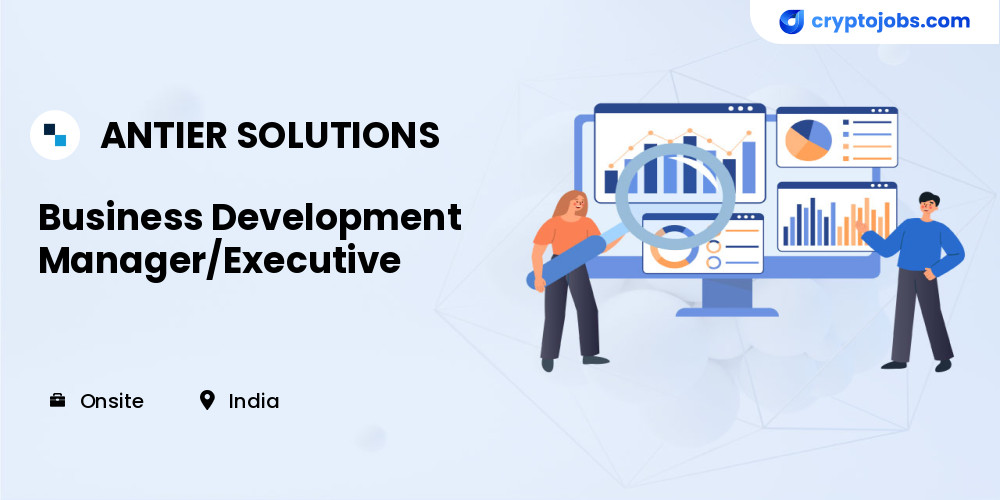 cryptojobs.com

ANTIER SOLUTIONS

Business Development Manager/Executive

Onsite India